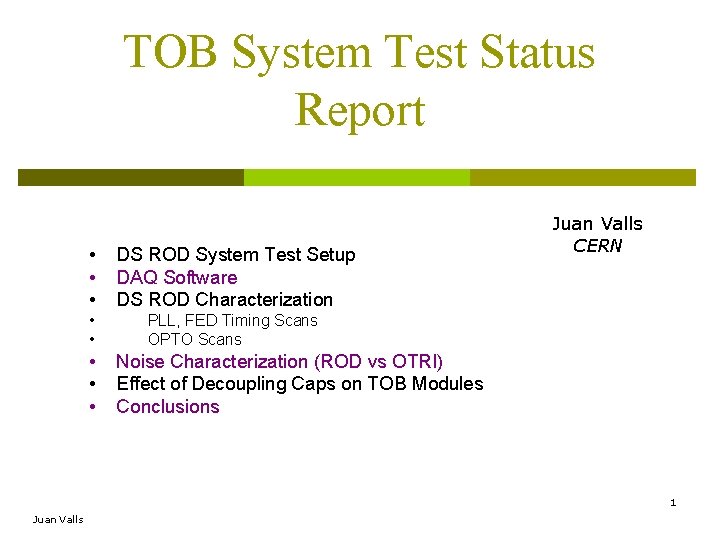 TOB System Test Status Report

Juan Valls
CERN

• DS ROD System Test Setup
• DAQ Software
• DS ROD Characterization
• PLL, FED Timing Scans
• OPTO Scans
• Noise Characterization (ROD vs OTRI)
• Effect of Decoupling Caps on TOB Modules
• Conclusions

1

Juan Valls